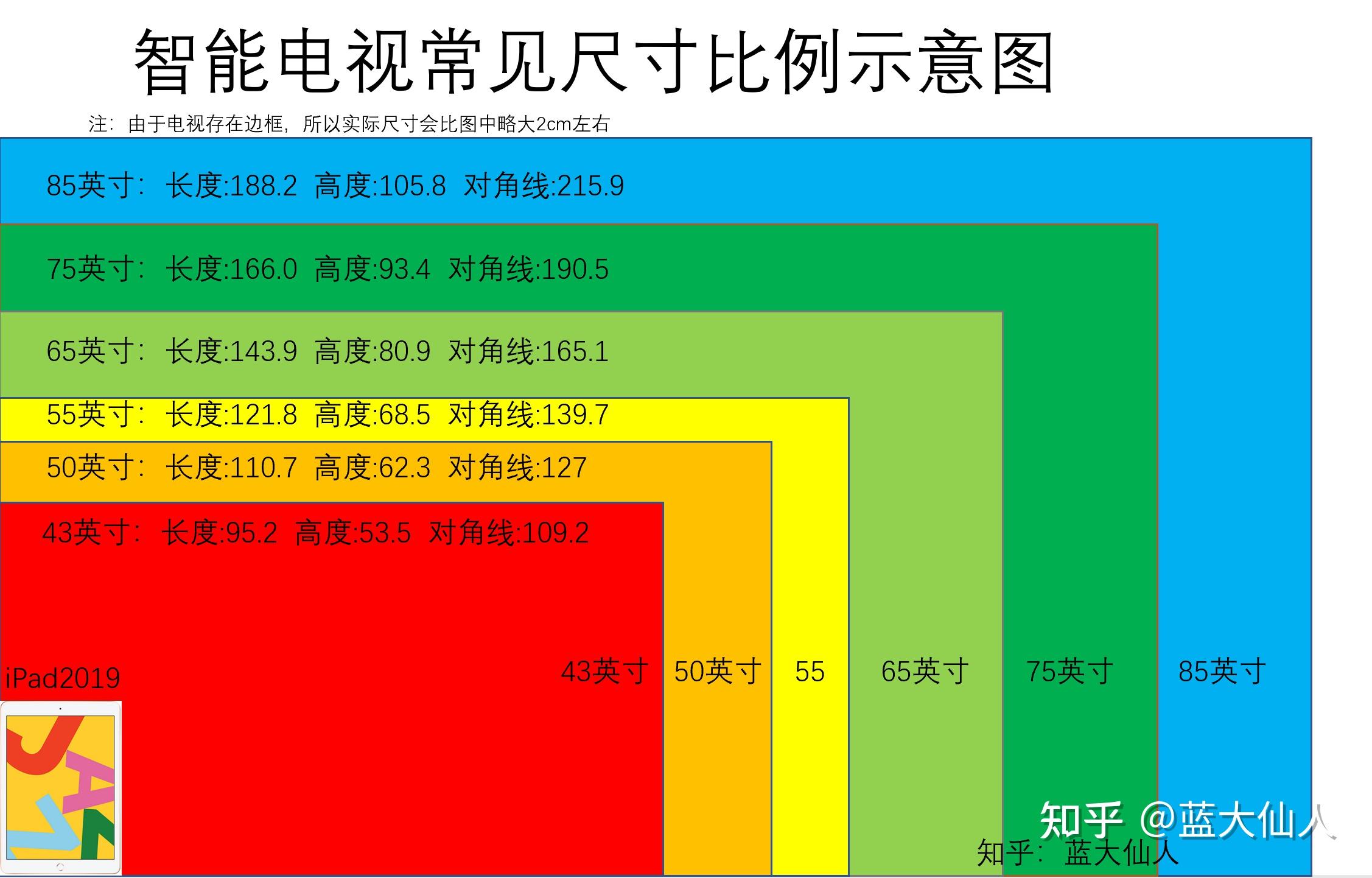 智能电视常见尺寸比例示意图

注：由于电视存在边框，所以实际尺寸会比图中略大2cm左右

85英寸：长度:188.2 高度:105.8 对角线:215.9

75英寸：长度:166.0 高度:93.4 对角线:190.5

65英寸：长度:143.9 高度:80.9 对角线:165.1

55英寸：长度:121.8 高度:68.5 对角线:139.7

50英寸：长度:110.7 高度:62.3 对角线:127

43英寸：长度:95.2 高度:53.5 对角线:109.2

iPad2019

43英寸 50英寸 55 65英寸 75英寸 85英寸

知乎 @蓝大仙人

知乎：蓝大仙人